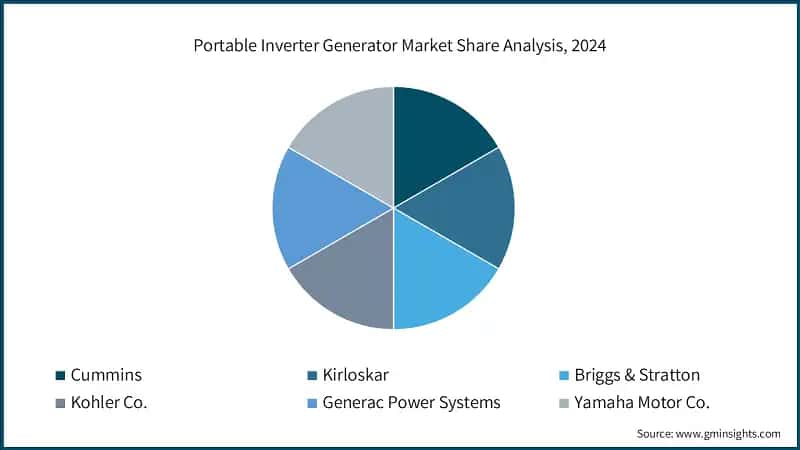 Portable Inverter Generator Market Share Analysis, 2024

Cummins
Kirloskar
Briggs & Stratton
Kohler Co.
Generac Power Systems
Yamaha Motor Co.

Source: www.gminsights.com